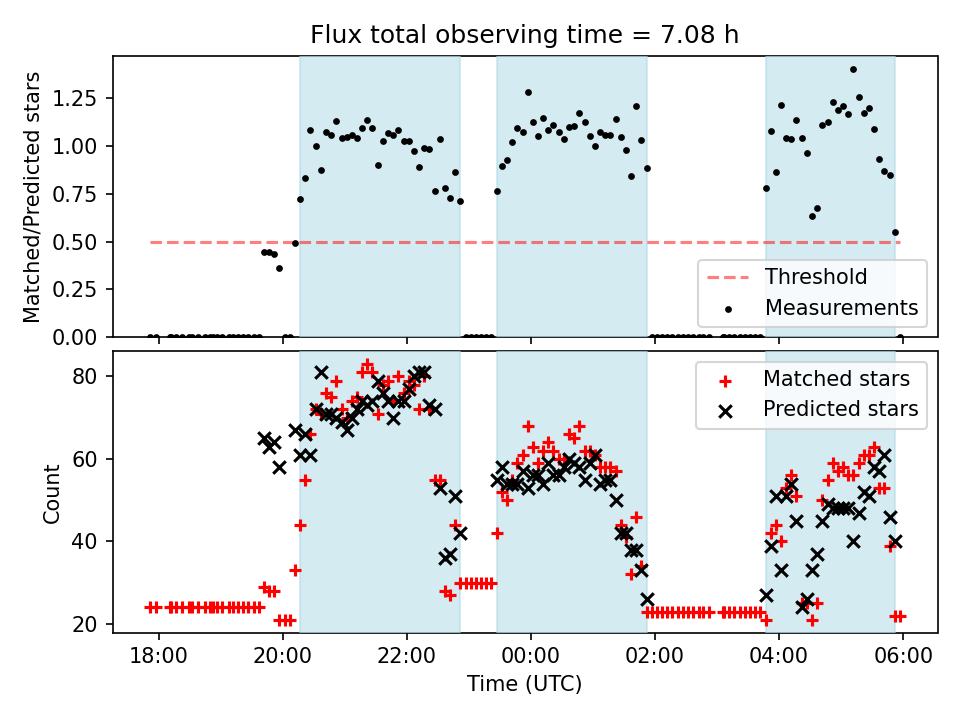 Flux total observing time = 7.08 h

Matched/Predicted stars

1.25
1.00
0.75
0.50
0.25
0.00

Threshold
Measurements

Count

80
60
40
20

Matched stars
Predicted stars

18:00
20:00
22:00
00:00
02:00
04:00
06:00

Time (UTC)